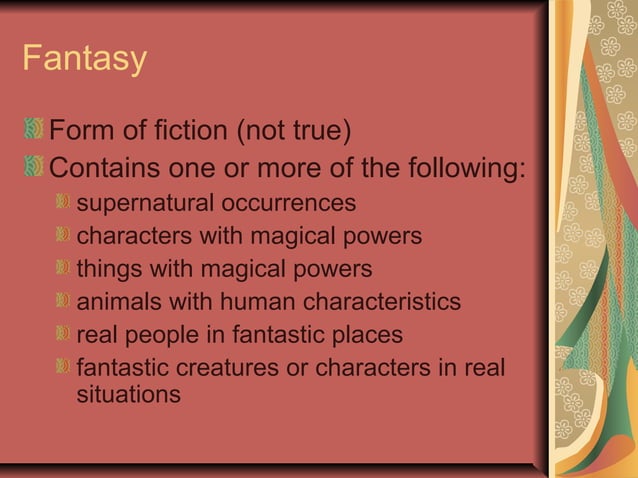 Fantasy

Form of fiction (not true)

Contains one or more of the following:

supernatural occurrences

characters with magical powers

things with magical powers

animals with human characteristics

real people in fantastic places

fantastic creatures or characters in real situations